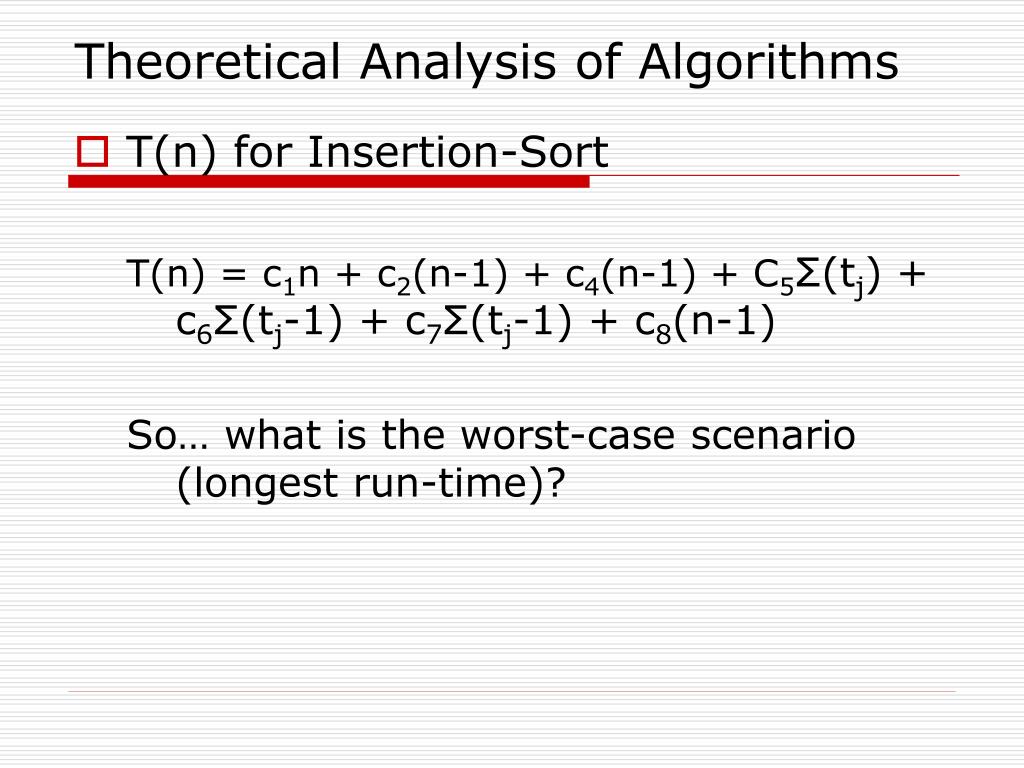 Theoretical Analysis of Algorithms

T(n) for Insertion-Sort

$T(n) = c_1n + c_2(n-1) + c_4(n-1) + C_5\Sigma(t_j) + c_6\Sigma(t_j-1) + c_7\Sigma(t_j-1) + c_8(n-1)$

So… what is the worst-case scenario (longest run-time)?